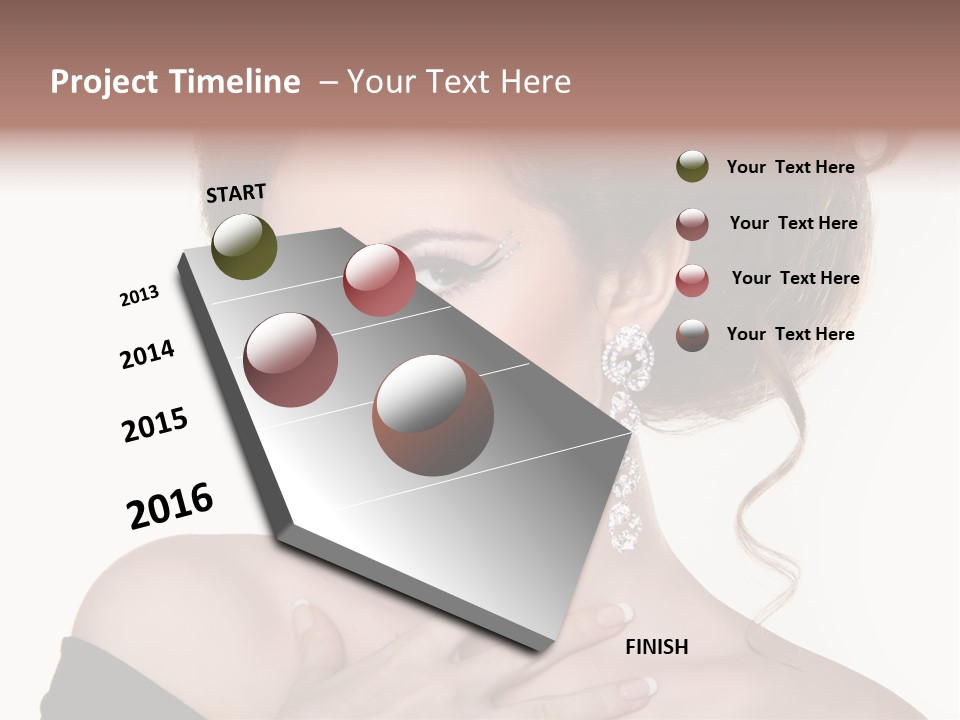 Project Timeline – Your Text Here

START

2013

2014

2015

2016

FINISH

Your Text Here

Your Text Here

Your Text Here

Your Text Here